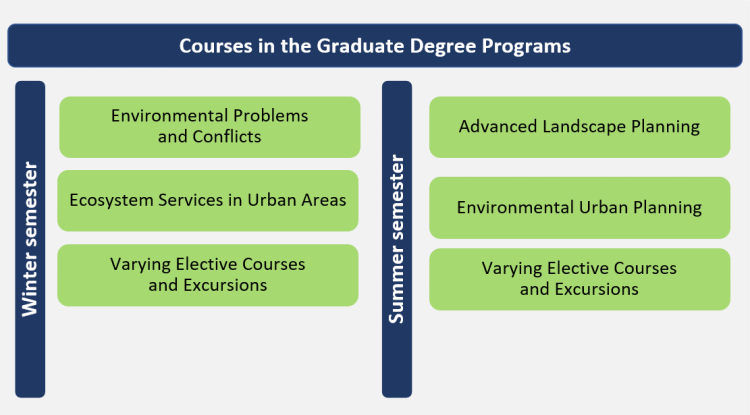 Courses in the Graduate Degree Programs

Winter semester

Environmental Problems and Conflicts

Ecosystem Services in Urban Areas

Varying Elective Courses and Excursions

Summer semester

Advanced Landscape Planning

Environmental Urban Planning

Varying Elective Courses and Excursions